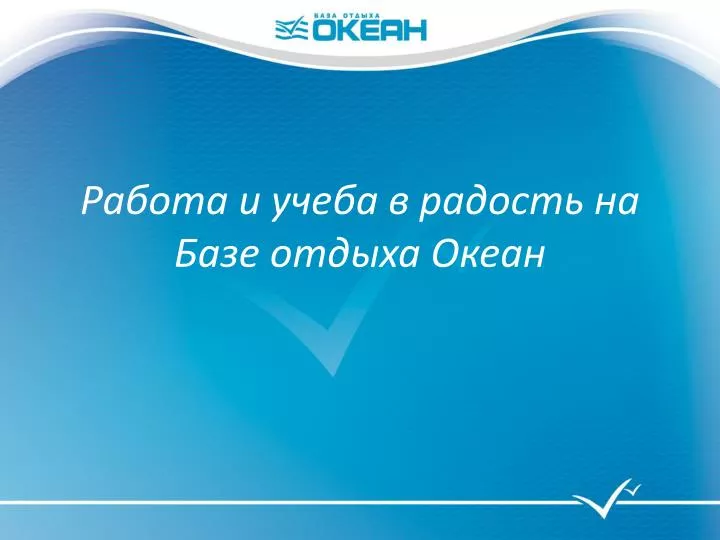 БАЗА ОТДЫХА ОКЕАН

Работа и учеба в радость на Базе отдыха Океан